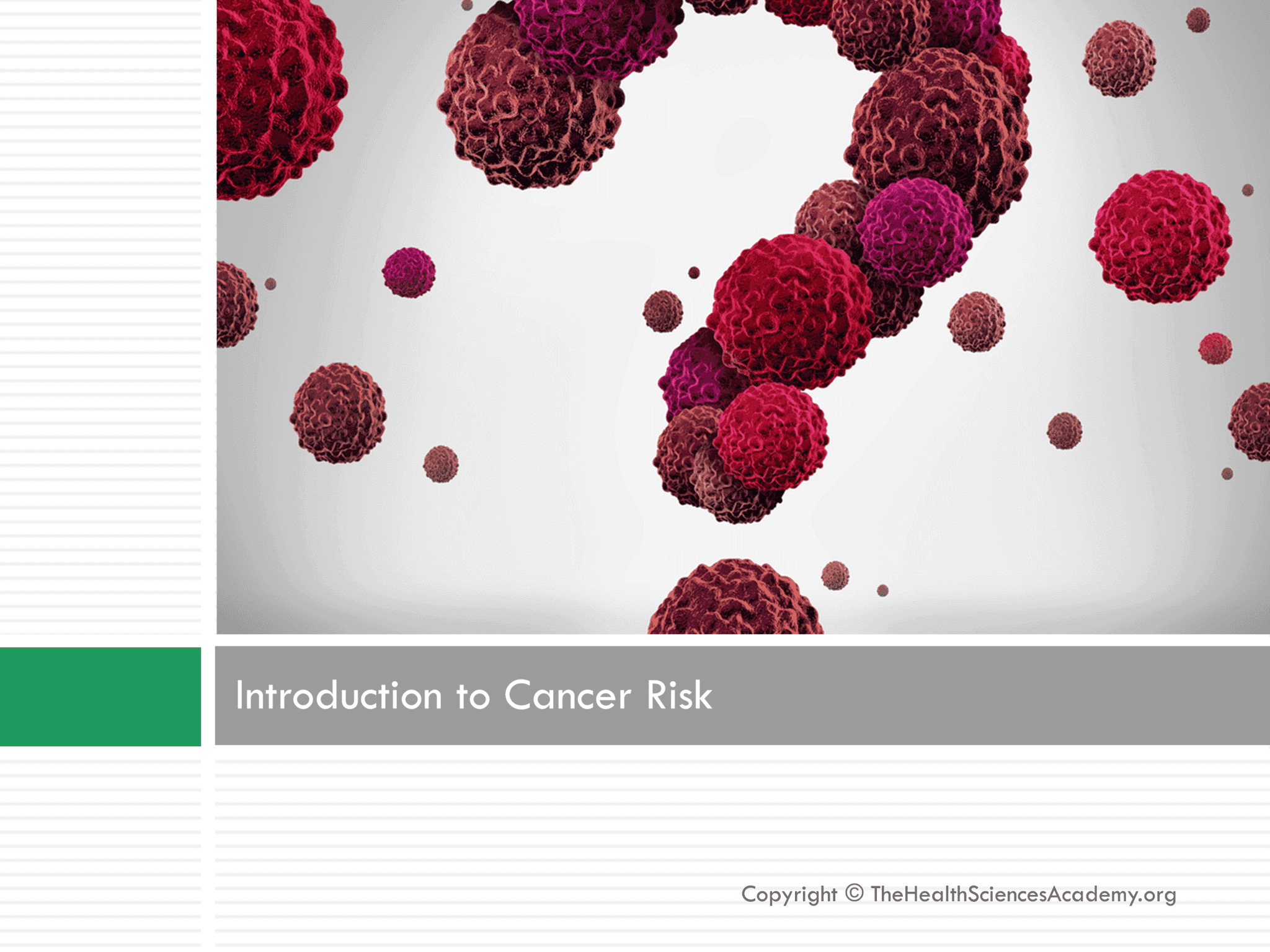 Introduction to Cancer Risk

Copyright © TheHealthSciencesAcademy.org